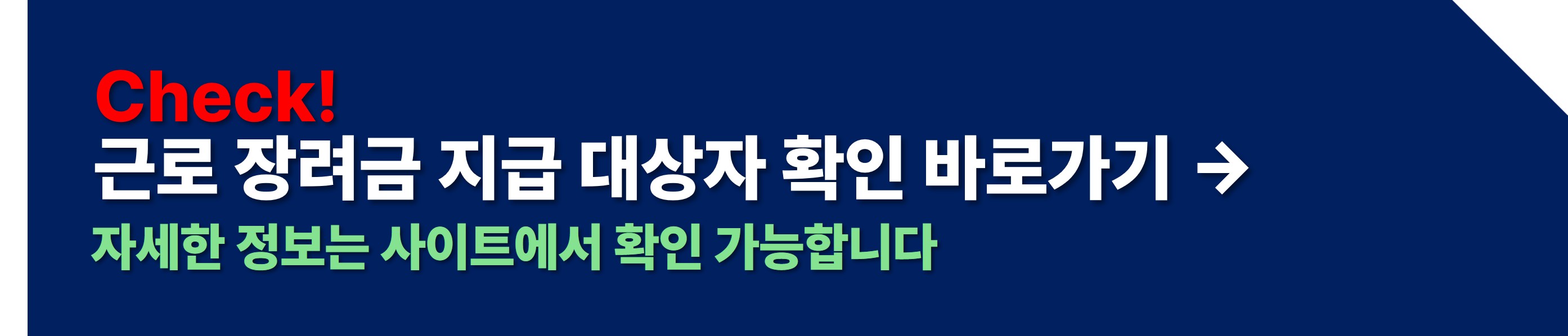 Check!
근로 장려금 지급 대상자 확인 바로가기 →
자세한 정보는 사이트에서 확인 가능합니다